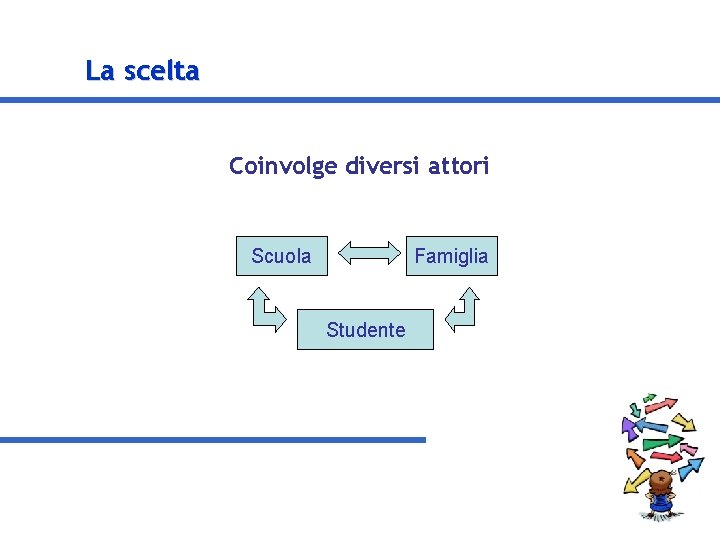 La scelta

Coinvolge diversi attori

Scuola

Famiglia

Studente